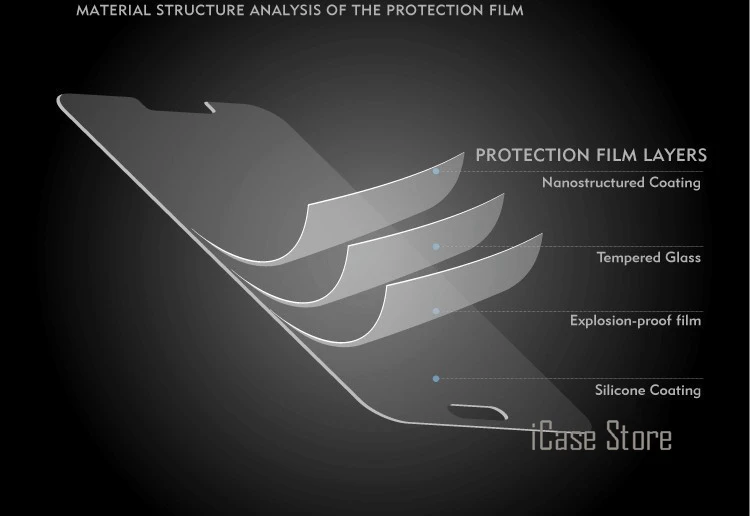 MATERIAL STRUCTURE ANALYSIS OF THE PROTECTION FILM

PROTECTION FILM LAYERS

Nanostructured Coating

Tempered Glass

Explosion-proof film

Silicone Coating

iCase Store